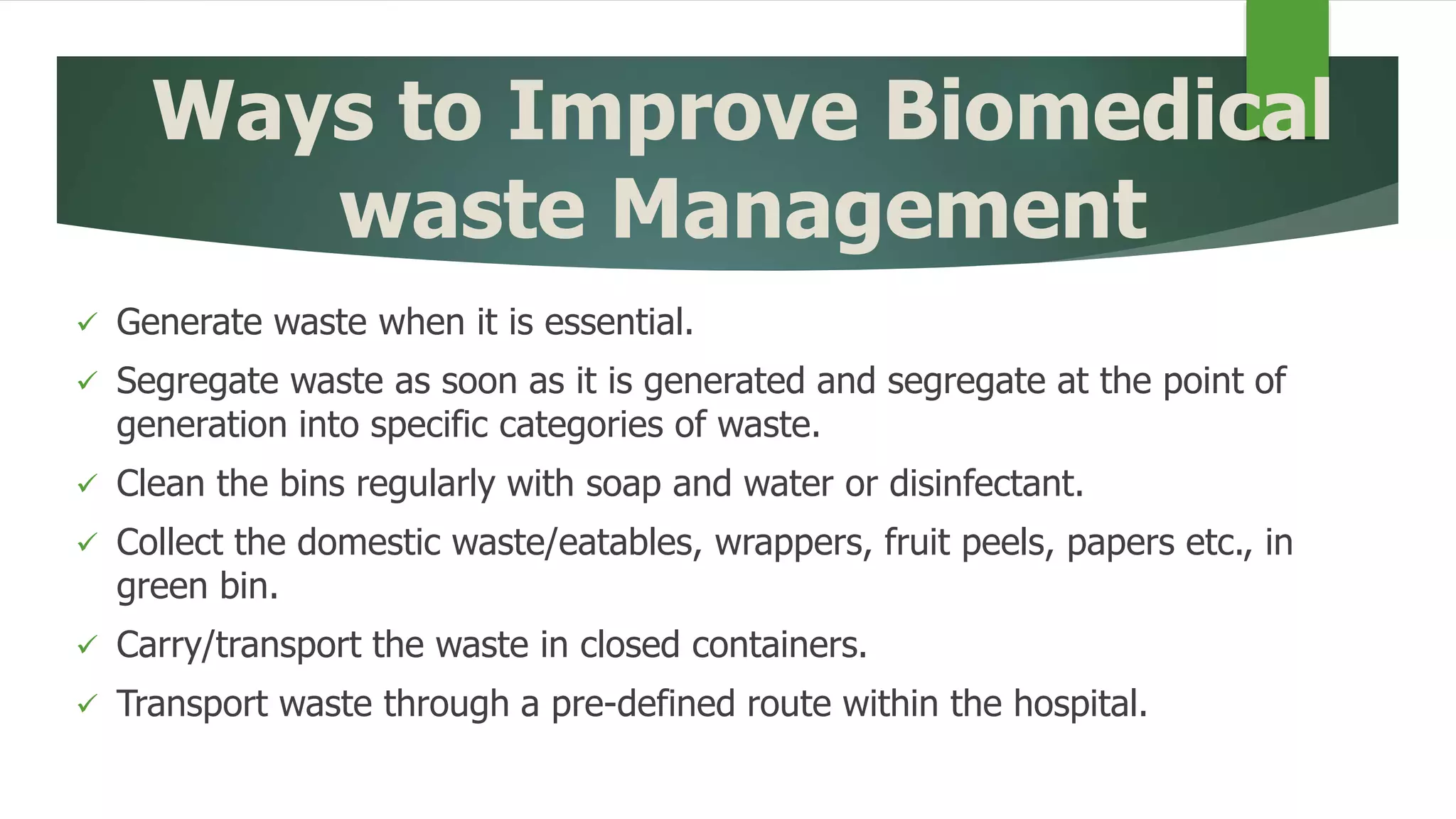 Ways to Improve Biomedical waste Management

✓ Generate waste when it is essential.

✓ Segregate waste as soon as it is generated and segregate at the point of generation into specific categories of waste.

✓ Clean the bins regularly with soap and water or disinfectant.

✓ Collect the domestic waste/eatables, wrappers, fruit peels, papers etc., in green bin.

✓ Carry/transport the waste in closed containers.

✓ Transport waste through a pre-defined route within the hospital.